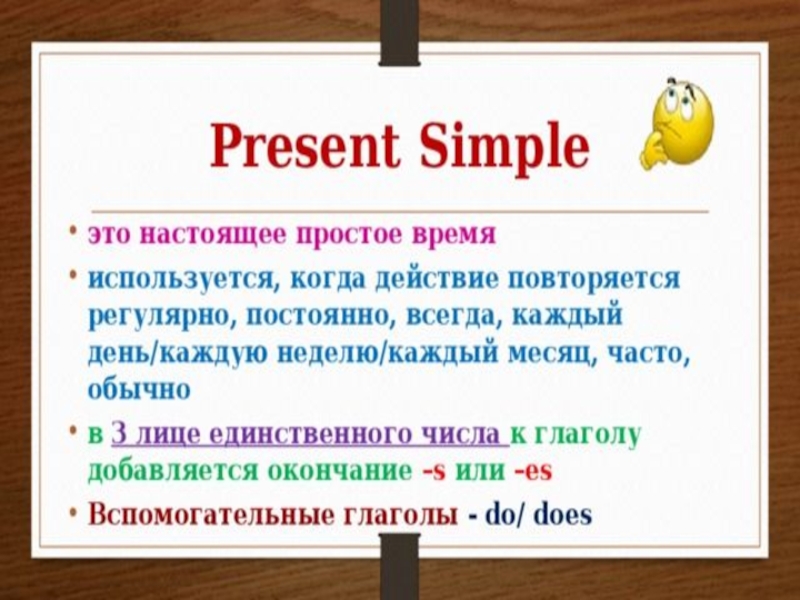 Present Simple

• это настоящее простое время

• используется, когда действие повторяется регулярно, постоянно, всегда, каждый день/каждую неделю/каждый месяц, часто, обычно

• в 3 лице единственного числа к глаголу добавляется окончание -s или -es

• Вспомогательные глаголы - do/ does